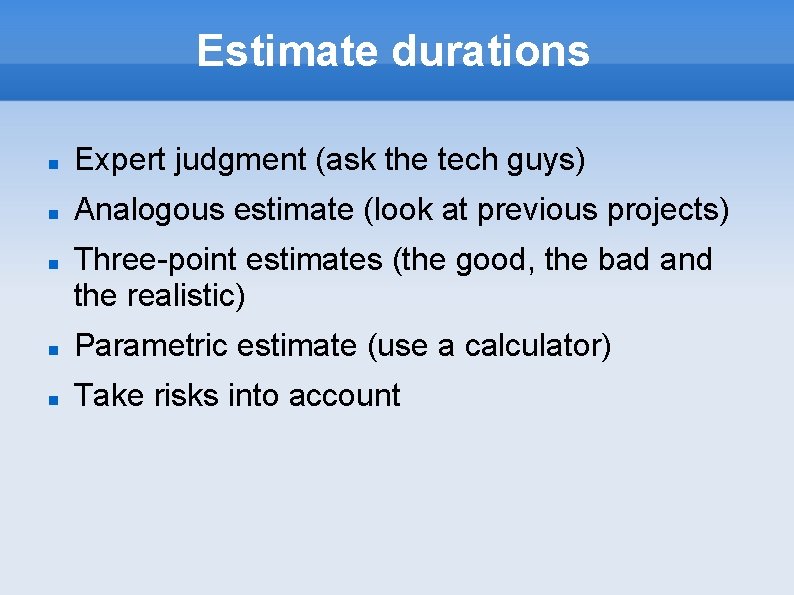 Estimate durations

- Expert judgment (ask the tech guys)
- Analogous estimate (look at previous projects)
- Three-point estimates (the good, the bad and the realistic)
- Parametric estimate (use a calculator)
- Take risks into account